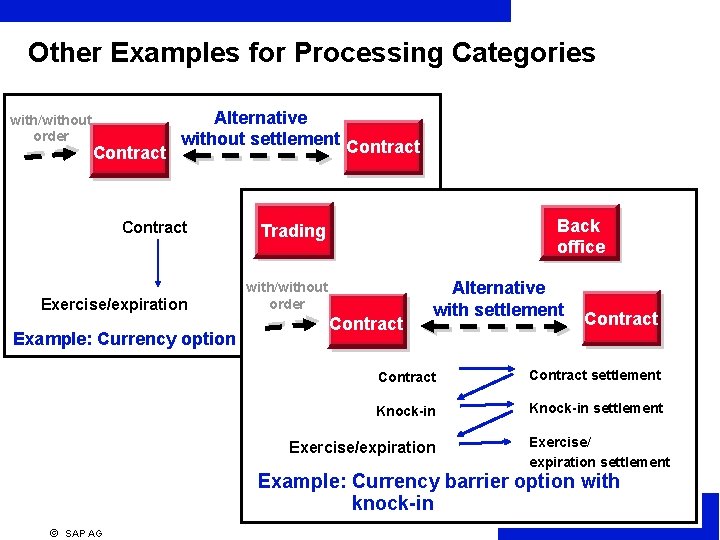 Other Examples for Processing Categories

with/without order

Contract

Alternative without settlement

Contract

Contract

Exercise/expiration

Example: Currency option

Trading

Back office

with/without order

Contract

Alternative with settlement

Contract

Contract

Contract settlement

Knock-in

Knock-in settlement

Exercise/expiration

Exercise/ expiration settlement

Example: Currency barrier option with knock-in

© SAP AG